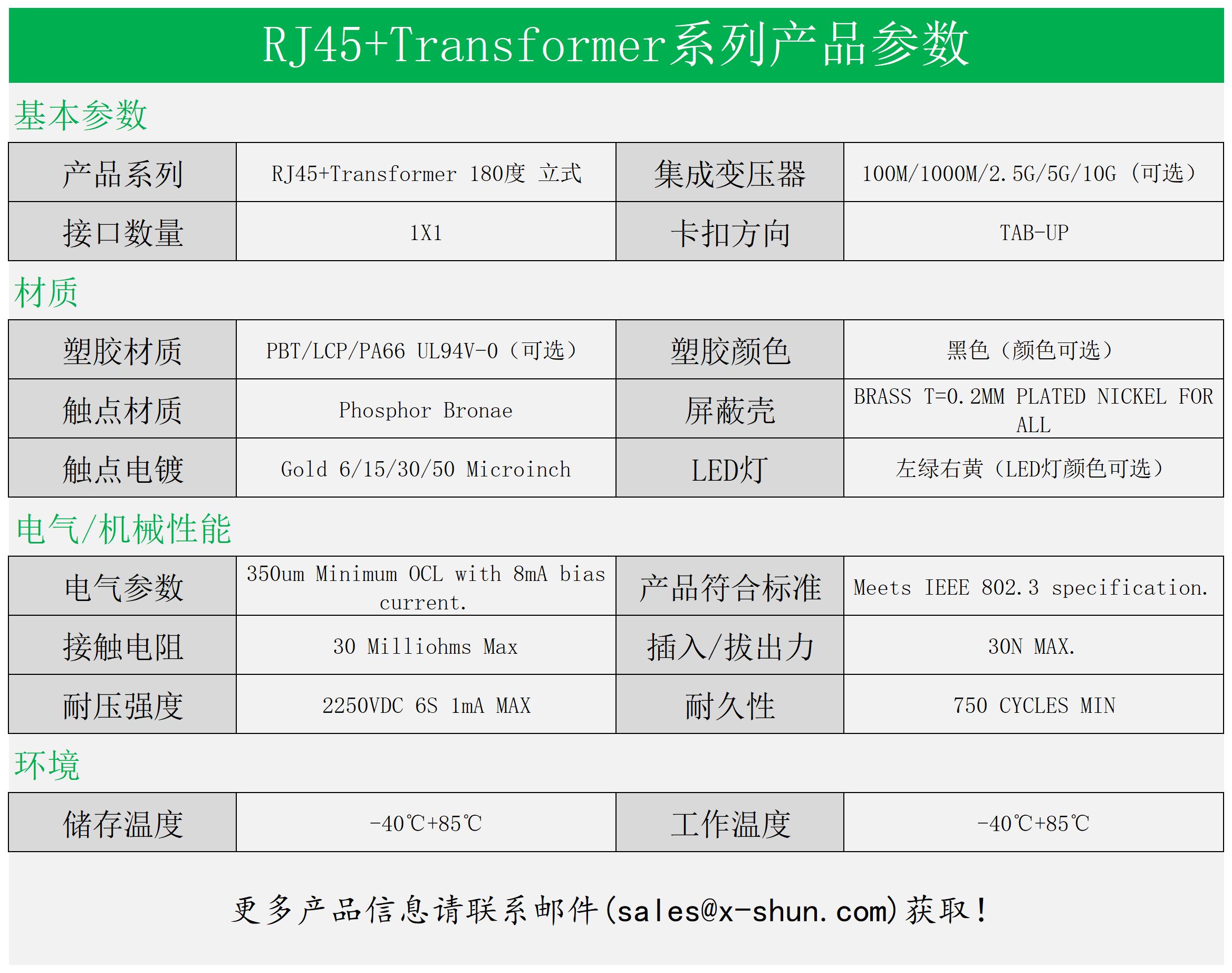 RJ45+Transformer系列产品参数

基本参数

| 产品系列 | RJ45+Transformer 180度 立式 | 集成变压器 | 100M/1000M/2.5G/5G/10G（可选） |
|---|---|---|---|
| 接口数量 | 1X1 | 卡扣方向 | TAB-UP |

材质

| 塑胶材质 | PBT/LCP/PA66 UL94V-0（可选） | 塑胶颜色 | 黑色（颜色可选） |
|---|---|---|---|
| 触点材质 | Phosphor Bronae | 屏蔽壳 | BRASS T=0.2MM PLATED NICKEL FOR ALL |
| 触点电镀 | Gold 6/15/30/50 Microinch | LED灯 | 左绿右黄（LED灯颜色可选） |

电气/机械性能

| 电气参数 | 350um Minimum OCL with 8mA bias current. | 产品符合标准 | Meets IEEE 802.3 specification. |
|---|---|---|---|
| 接触电阻 | 30 Milliohms Max | 插入/拔出力 | 30N MAX. |
| 耐压强度 | 2250VDC 6S 1mA MAX | 耐久性 | 750 CYCLES MIN |

环境

| 储存温度 | -40℃+85℃ | 工作温度 | -40℃+85℃ |
|---|---|---|---|

更多产品信息请联系邮件(sales@x-shun.com)获取！